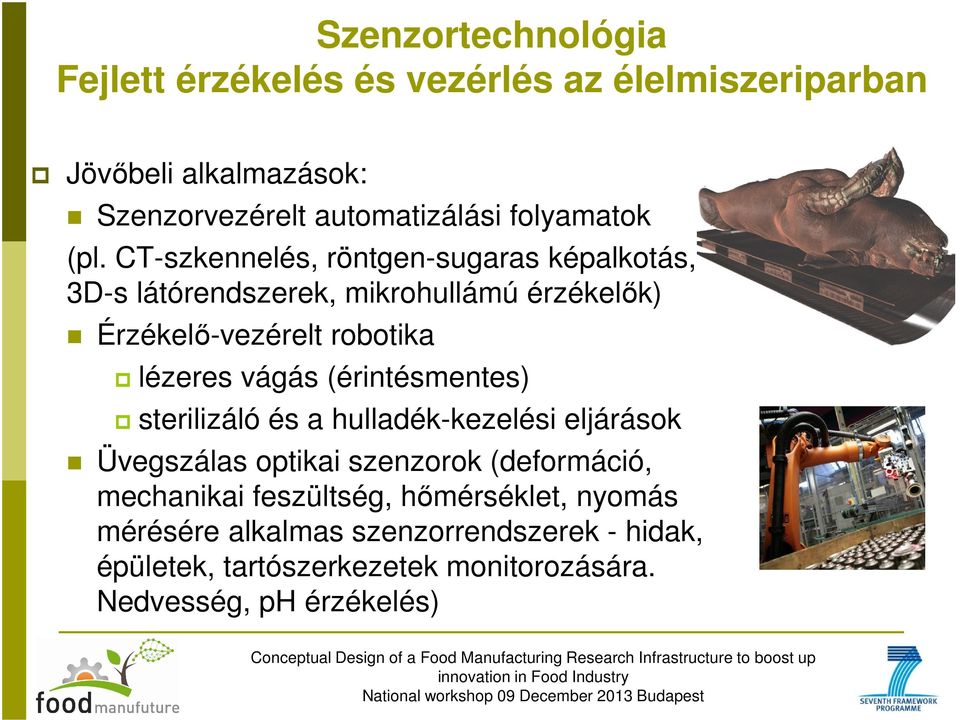 Szenzortechnológia
Fejlett érzékelés és vezérlés az élelmiszeriparban

Jövőbeli alkalmazások:

Szenzorvezérelt automatizálási folyamatok (pl. CT-szkennelés, röntgen-sugaras képalkotás, 3D-s látórendszerek, mikrohullámú érzékelők)

Érzékelő-vezérelt robotika

lézeres vágás (érintésmentes)

sterilizáló és a hulladék-kezelési eljárások

Üvegszálas optikai szenzorok (deformáció, mechanikai feszültség, hőmérséklet, nyomás mérésére alkalmas szenzorrendszerek - hidak, épületek, tartószerkezetek monitorozására. Nedvesség, pH érzékelés)

food manufuture

Conceptual Design of a Food Manufacturing Research Infrastructure to boost up innovation in Food Industry
National workshop 09 December 2013 Budapest

SEVENTH FRAMEWORK PROGRAMME